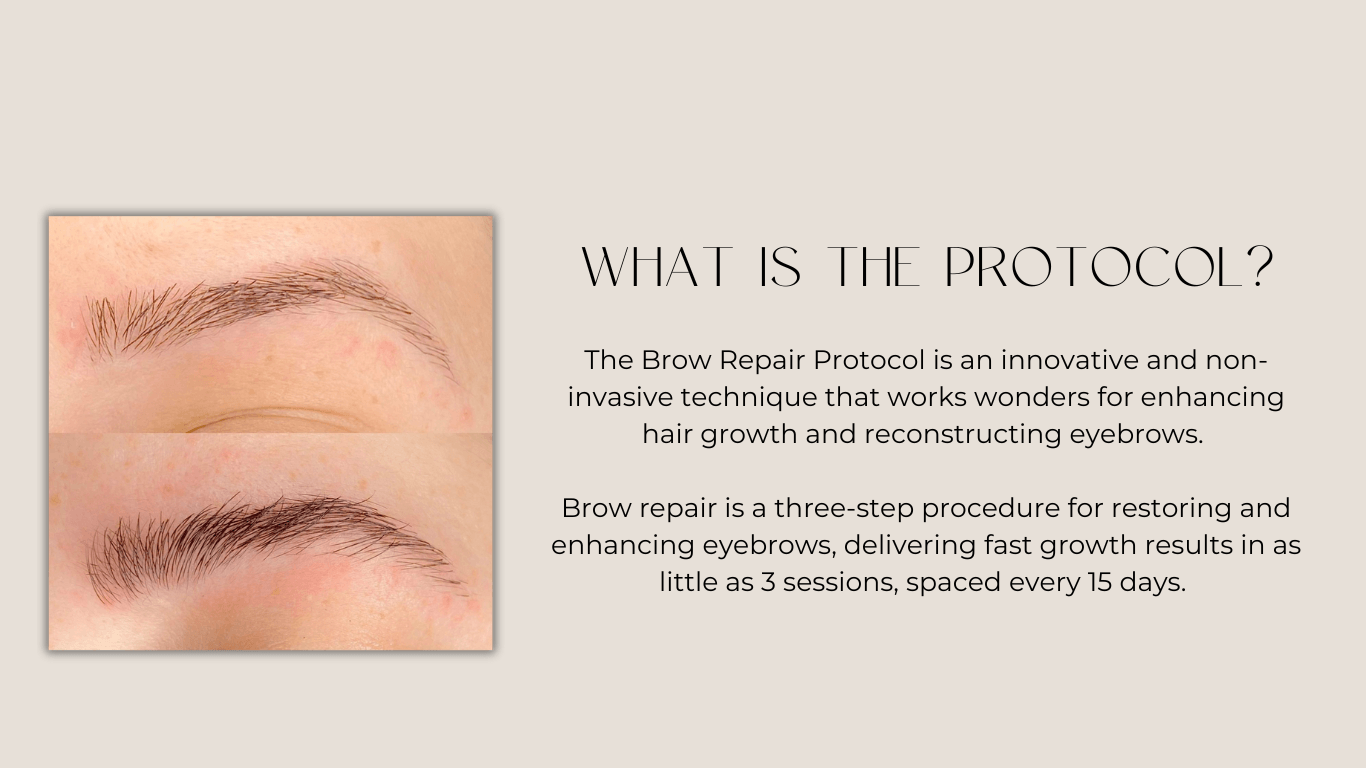 WHAT IS THE PROTOCOL?

The Brow Repair Protocol is an innovative and non-invasive technique that works wonders for enhancing hair growth and reconstructing eyebrows.

Brow repair is a three-step procedure for restoring and enhancing eyebrows, delivering fast growth results in as little as 3 sessions, spaced every 15 days.